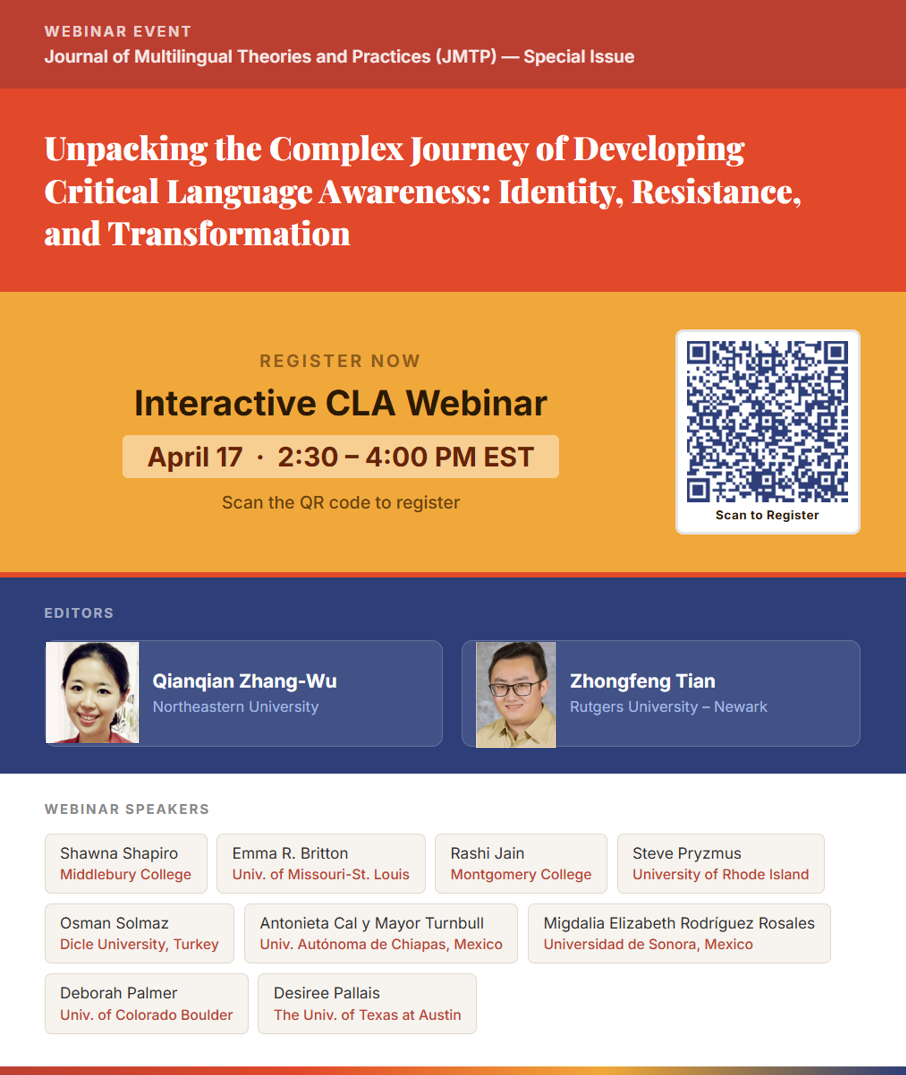 WEBINAR EVENT
Journal of Multilingual Theories and Practices (JMTP) — Special Issue

Unpacking the Complex Journey of Developing Critical Language Awareness: Identity, Resistance, and Transformation

REGISTER NOW
Interactive CLA Webinar
April 17 · 2:30 – 4:00 PM EST
Scan the QR code to register

Scan to Register

EDITORS

Qianqian Zhang-Wu
Northeastern University

Zhongfeng Tian
Rutgers University – Newark

WEBINAR SPEAKERS

Shawna Shapiro
Middlebury College

Emma R. Britton
Univ. of Missouri-St. Louis

Rashi Jain
Montgomery College

Steve Pryzmus
University of Rhode Island

Osman Solmaz
Dicle University, Turkey

Antonieta Cal y Mayor Turnbull
Univ. Autónoma de Chiapas, Mexico

Migdalia Elizabeth Rodríguez Rosales
Universidad de Sonora, Mexico

Deborah Palmer
Univ. of Colorado Boulder

Desiree Pallais
The Univ. of Texas at Austin